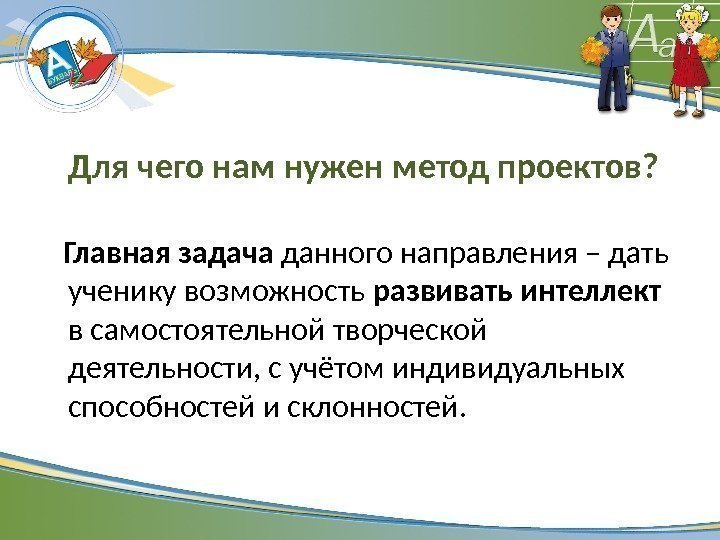 А
БУКВАРЬ

Аа

Для чего нам нужен метод проектов?

Главная задача данного направления – дать ученику возможность развивать интеллект в самостоятельной творческой деятельности, с учётом индивидуальных способностей и склонностей.